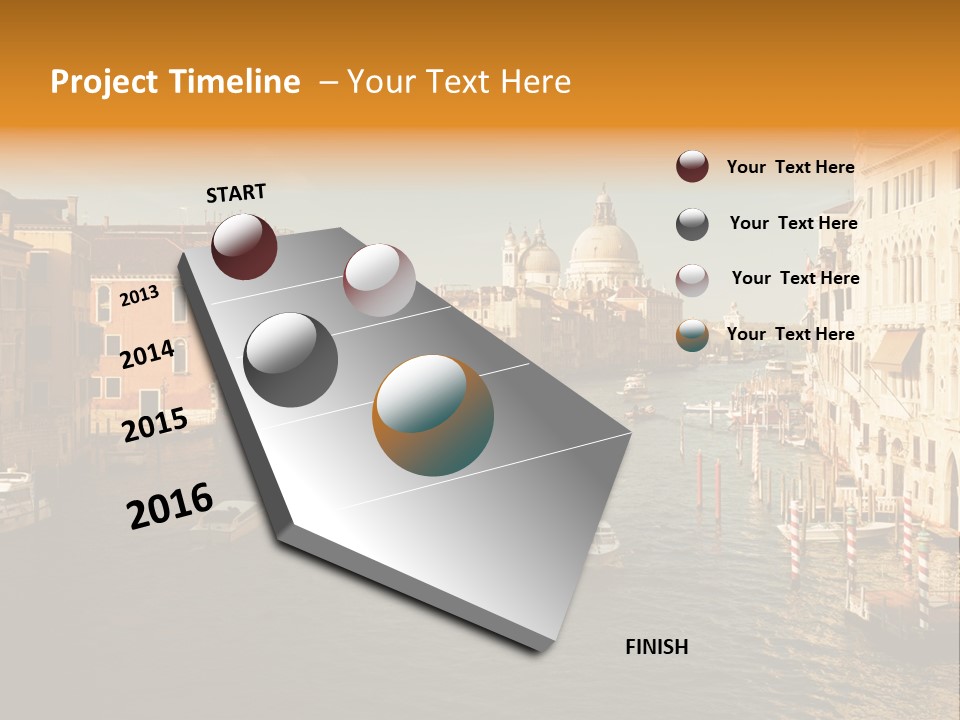 Project Timeline – Your Text Here

START

2013

2014

2015

2016

FINISH

Your Text Here

Your Text Here

Your Text Here

Your Text Here